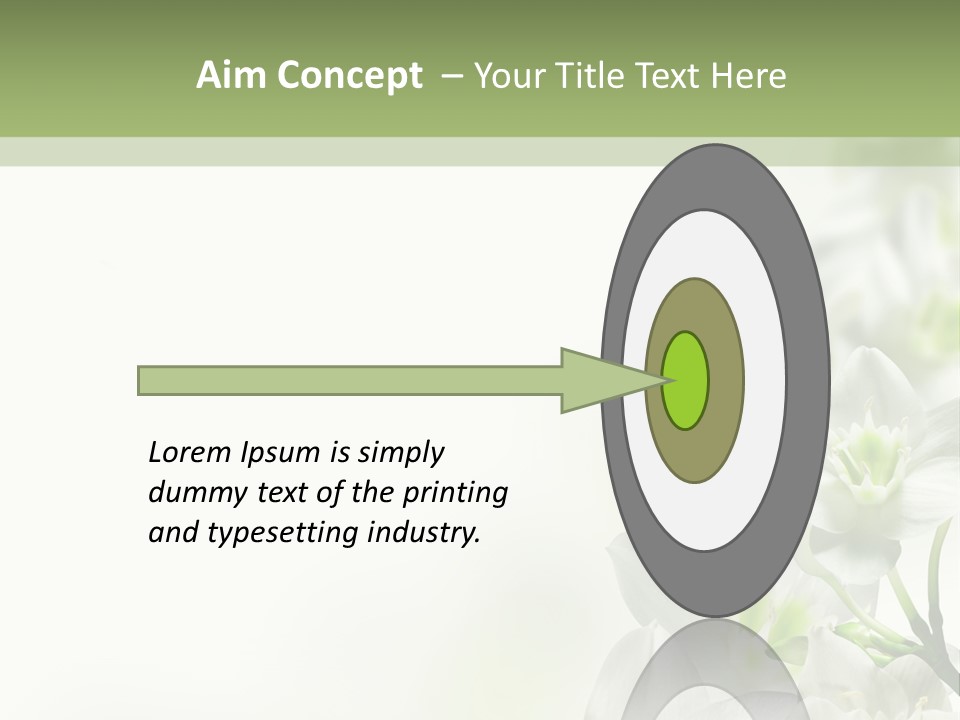 Aim Concept – Your Title Text Here

Lorem Ipsum is simply dummy text of the printing and typesetting industry.